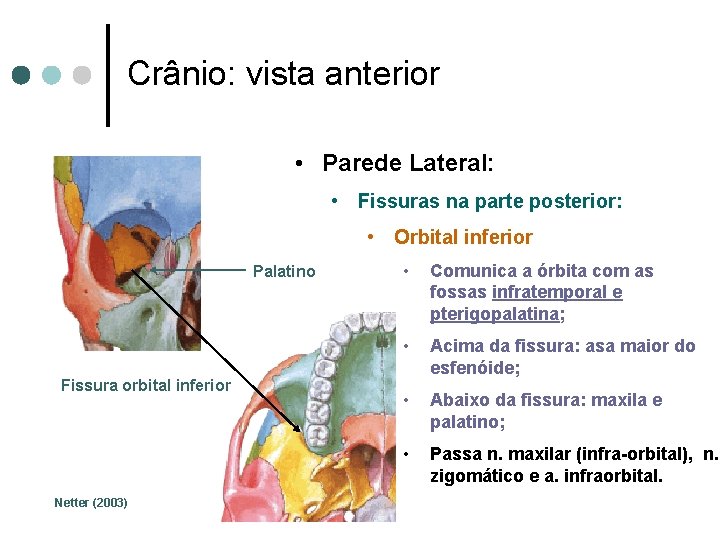 Crânio: vista anterior

• Parede Lateral:
  • Fissuras na parte posterior:
    • Orbital inferior
      • Comunica a órbita com as fossas infratemporal e pterigopalatina;
      • Acima da fissura: asa maior do esfenóide;
      • Abaixo da fissura: maxila e palatino;
      • Passa n. maxilar (infra-orbital), n. zigomático e a. infraorbital.

Palatino

Fissura orbital inferior

Netter (2003)